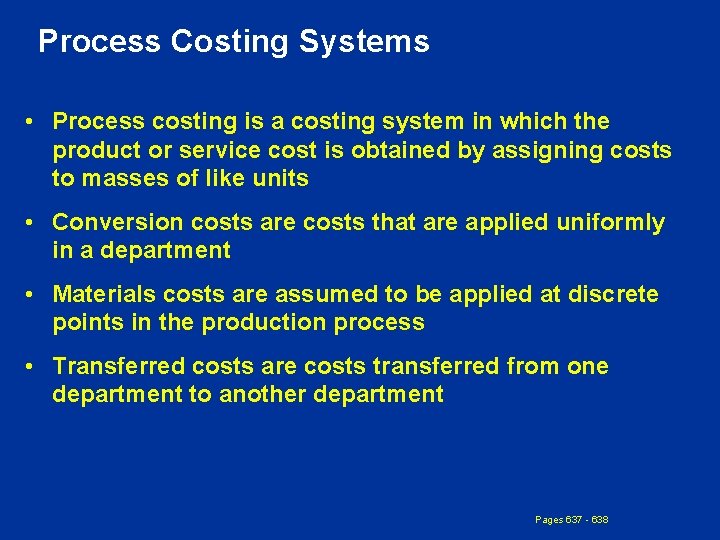 Process Costing Systems

• Process costing is a costing system in which the product or service cost is obtained by assigning costs to masses of like units

• Conversion costs are costs that are applied uniformly in a department

• Materials costs are assumed to be applied at discrete points in the production process

• Transferred costs are costs transferred from one department to another department

Pages 637 - 638